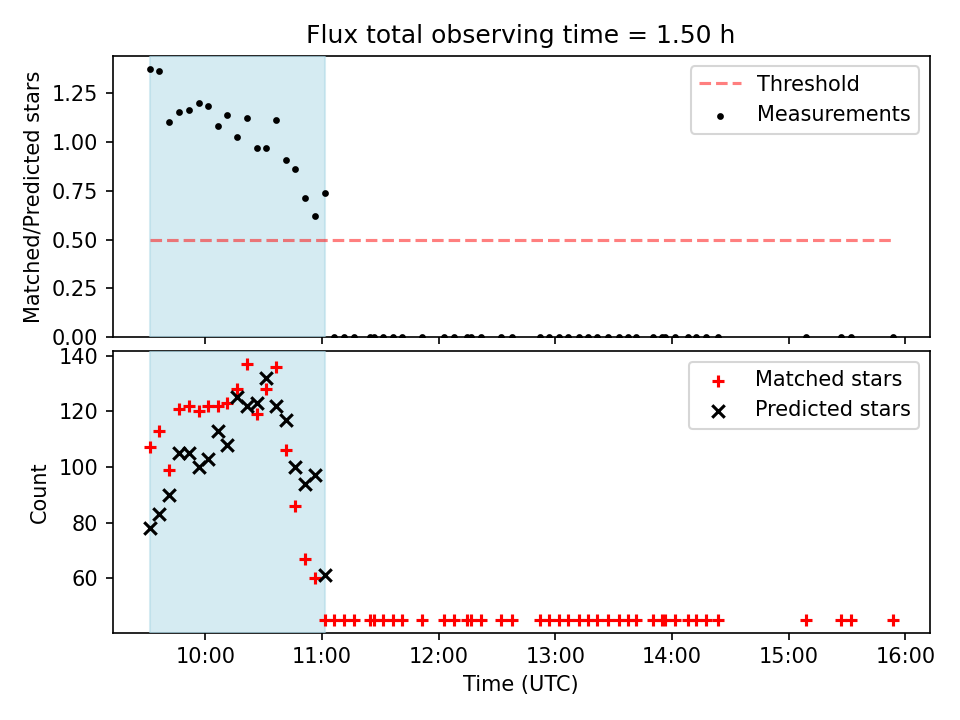 Flux total observing time = 1.50 h

Matched/Predicted stars

1.25
1.00
0.75
0.50
0.25
0.00

Threshold
Measurements

Count

140
120
100
80
60

Matched stars
Predicted stars

10:00
11:00
12:00
13:00
14:00
15:00
16:00

Time (UTC)